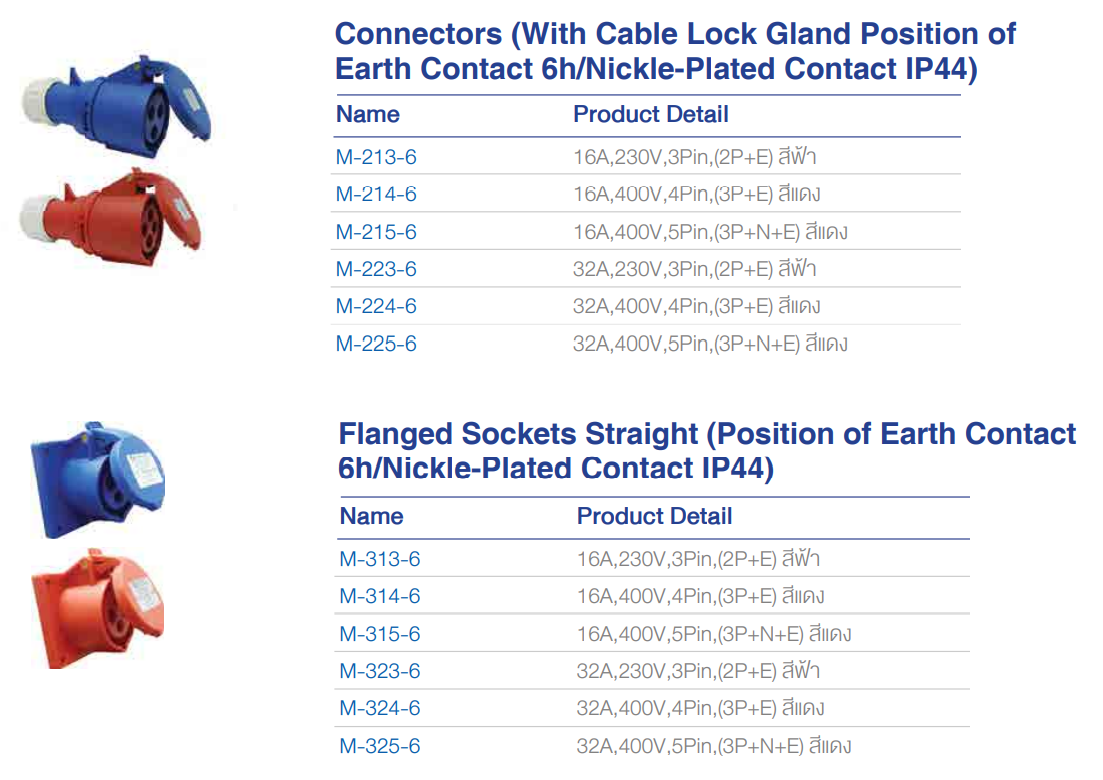 Connectors (With Cable Lock Gland Position of Earth Contact 6h/Nickle-Plated Contact IP44)

| Name | Product Detail |
|---|---|
| M-213-6 | 16A,230V,3Pin,(2P+E) สีฟ้า |
| M-214-6 | 16A,400V,4Pin,(3P+E) สีแดง |
| M-215-6 | 16A,400V,5Pin,(3P+N+E) สีแดง |
| M-223-6 | 32A,230V,3Pin,(2P+E) สีฟ้า |
| M-224-6 | 32A,400V,4Pin,(3P+E) สีแดง |
| M-225-6 | 32A,400V,5Pin,(3P+N+E) สีแดง |

Flanged Sockets Straight (Position of Earth Contact 6h/Nickle-Plated Contact IP44)

| Name | Product Detail |
|---|---|
| M-313-6 | 16A,230V,3Pin,(2P+E) สีฟ้า |
| M-314-6 | 16A,400V,4Pin,(3P+E) สีแดง |
| M-315-6 | 16A,400V,5Pin,(3P+N+E) สีแดง |
| M-323-6 | 32A,230V,3Pin,(2P+E) สีฟ้า |
| M-324-6 | 32A,400V,4Pin,(3P+E) สีแดง |
| M-325-6 | 32A,400V,5Pin,(3P+N+E) สีแดง |